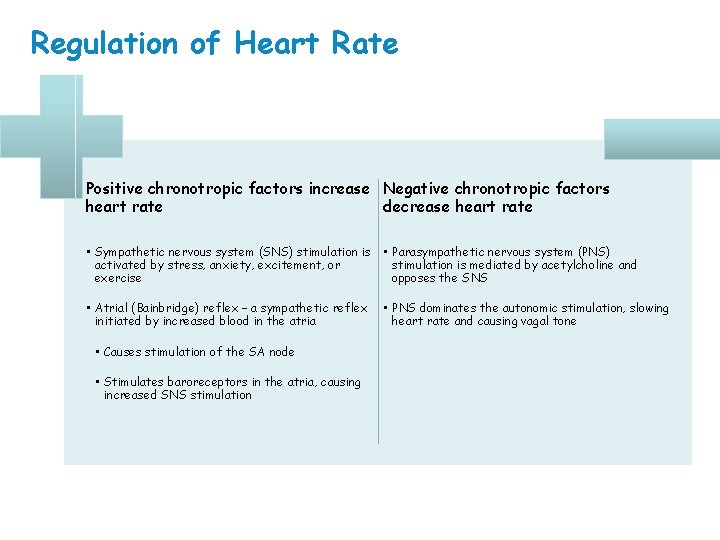 Regulation of Heart Rate

Positive chronotropic factors increase heart rate

▪ Sympathetic nervous system (SNS) stimulation is activated by stress, anxiety, excitement, or exercise

▪ Atrial (Bainbridge) reflex – a sympathetic reflex initiated by increased blood in the atria

▪ Causes stimulation of the SA node

▪ Stimulates baroreceptors in the atria, causing increased SNS stimulation

Negative chronotropic factors decrease heart rate

▪ Parasympathetic nervous system (PNS) stimulation is mediated by acetylcholine and opposes the SNS

▪ PNS dominates the autonomic stimulation, slowing heart rate and causing vagal tone